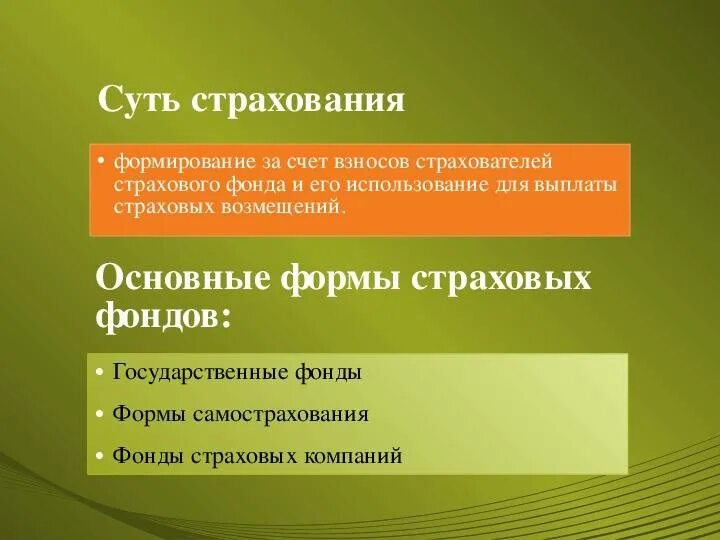 Суть страхования

• формирование за счет взносов страхователей страхового фонда и его использование для выплаты страховых возмещений.

Основные формы страховых фондов:

• Государственные фонды
• Формы самострахования
• Фонды страховых компаний